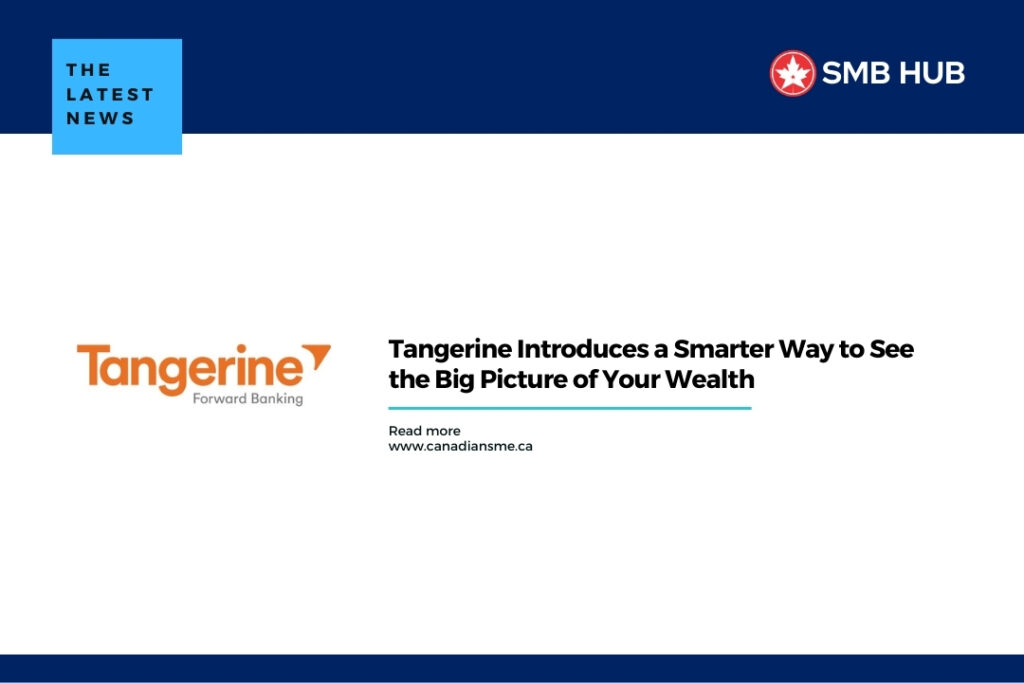 THE LATEST NEWS

SMB HUB

Tangerine
Forward Banking

Tangerine Introduces a Smarter Way to See the Big Picture of Your Wealth

Read more
www.canadiansme.ca